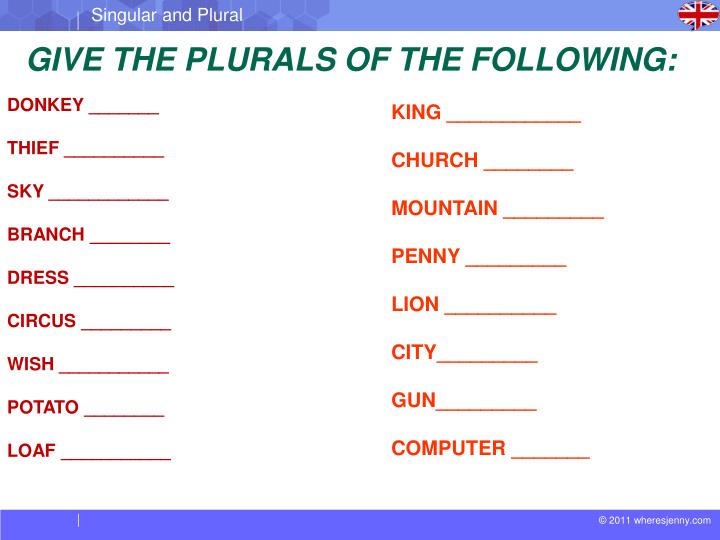 Singular and Plural

GIVE THE PLURALS OF THE FOLLOWING:

DONKEY _______

THIEF __________

SKY ____________

BRANCH ________

DRESS __________

CIRCUS _________

WISH ___________

POTATO ________

LOAF ___________

KING ____________

CHURCH ________

MOUNTAIN _________

PENNY _________

LION __________

CITY_________

GUN_________

COMPUTER _______

© 2011 wheresjenny.com